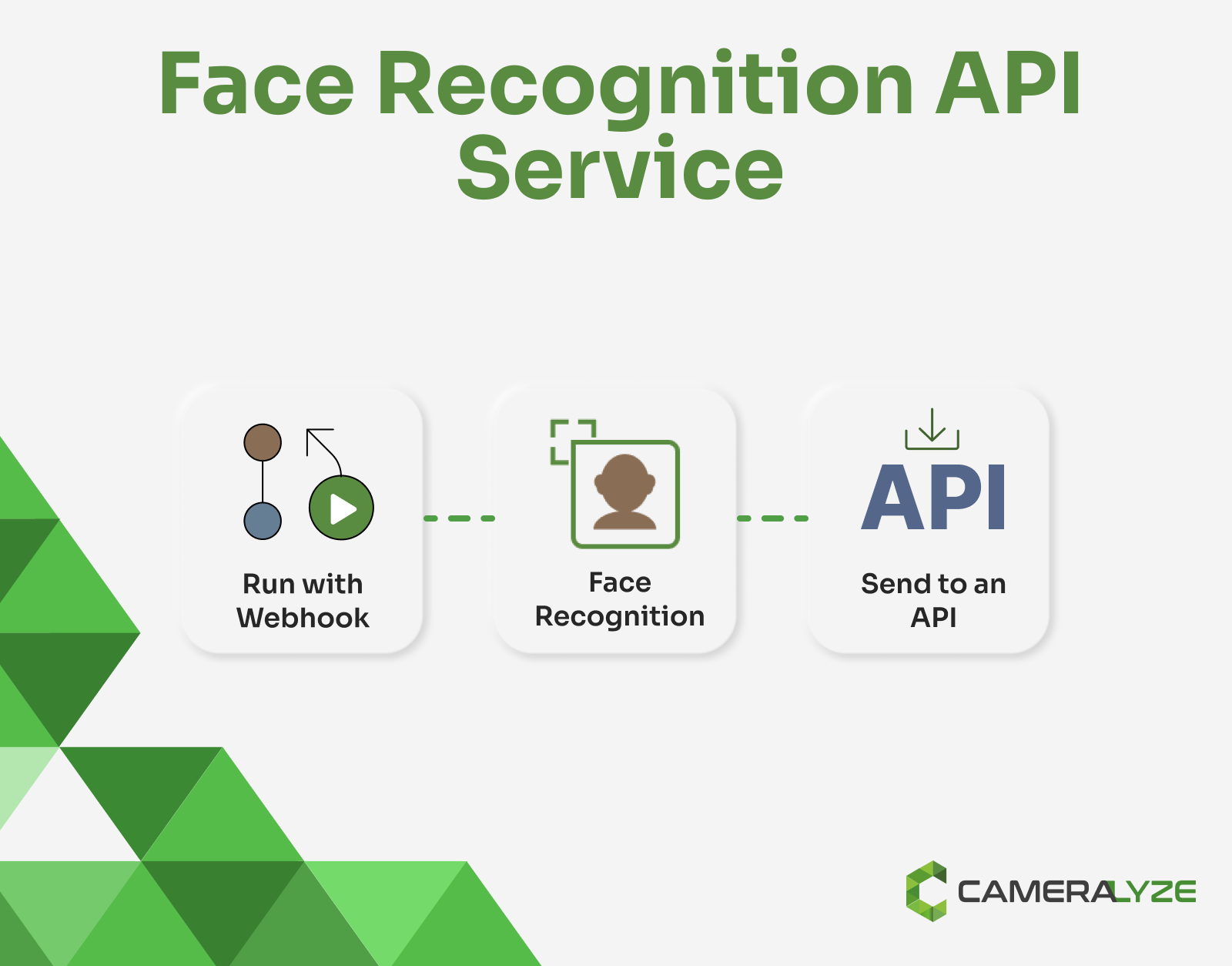 Face Recognition API Service

Run with Webhook

Face Recognition

API

Send to an API

CAMERALYZE